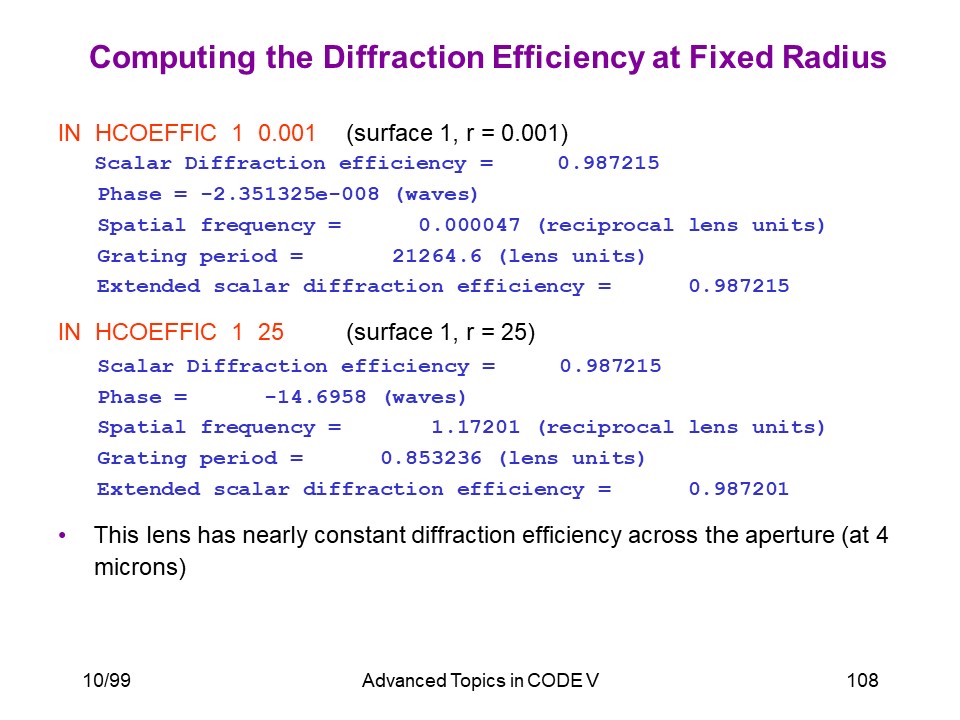 Computing the Diffraction Efficiency at Fixed Radius

IN HCOEFFIC 1 0.001 (surface 1, r = 0.001)
Scalar Diffraction efficiency = 0.987215
Phase = -2.351325e-008 (waves)
Spatial frequency = 0.000047 (reciprocal lens units)
Grating period = 21264.6 (lens units)
Extended scalar diffraction efficiency = 0.987215

IN HCOEFFIC 1 25 (surface 1, r = 25)
Scalar Diffraction efficiency = 0.987215
Phase = -14.6958 (waves)
Spatial frequency = 1.17201 (reciprocal lens units)
Grating period = 0.853236 (lens units)
Extended scalar diffraction efficiency = 0.987201

• This lens has nearly constant diffraction efficiency across the aperture (at 4 microns)

10/99 Advanced Topics in CODE V 108